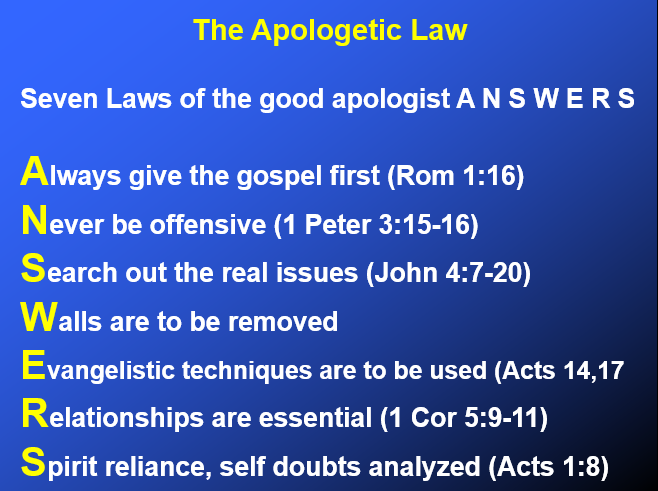 The Apologetic Law

Seven Laws of the good apologist A N S W E R S

Always give the gospel first (Rom 1:16)

Never be offensive (1 Peter 3:15-16)

Search out the real issues (John 4:7-20)

Walls are to be removed

Evangelistic techniques are to be used (Acts 14,17

Relationships are essential (1 Cor 5:9-11)

Spirit reliance, self doubts analyzed (Acts 1:8)